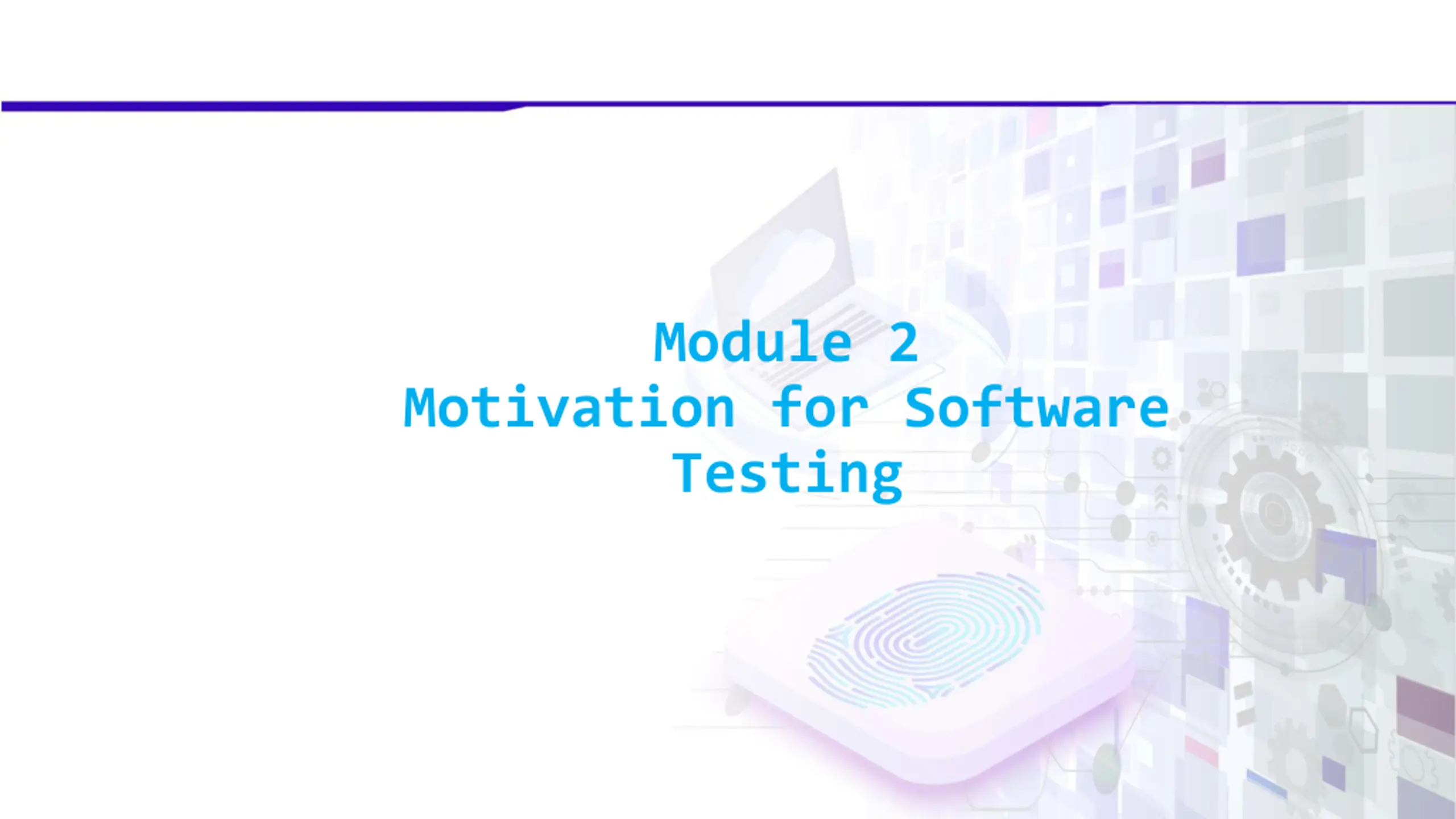 Module 2
Motivation for Software Testing